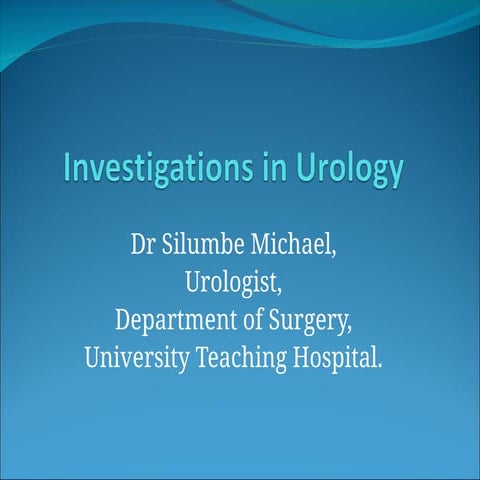 Investigations in Urology

Dr Silumbe Michael,
Urologist,
Department of Surgery,
University Teaching Hospital.